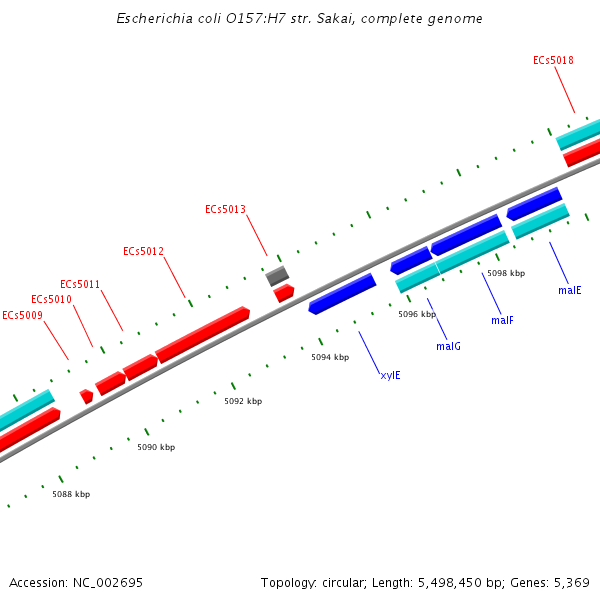 Escherichia coli O157:H7 str. Sakai, complete genome

ECs5018

ECs5013

ECs5012

ECs5011

ECs5010

ECs5009

5098 kbp

malE

5096 kbp

malF

malG

5094 kbp

xylE

5092 kbp

5090 kbp

5088 kbp

Accession: NC_002695

Topology: circular; Length: 5,498,450 bp; Genes: 5,369